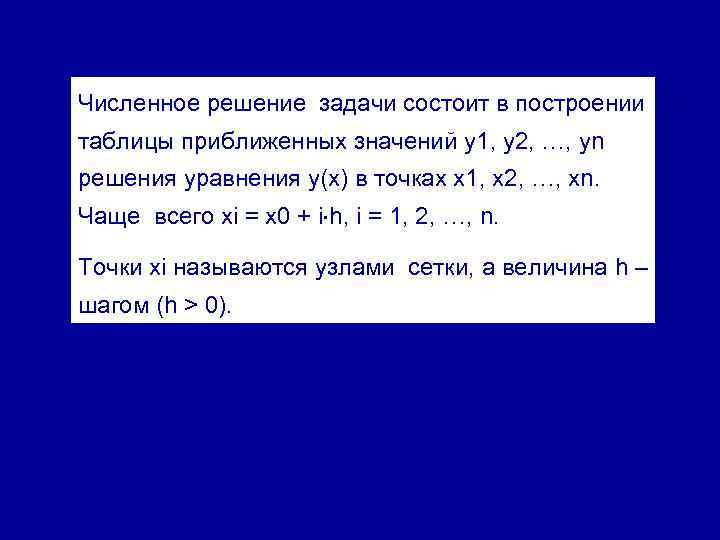 Численное решение задачи состоит в построении таблицы приближенных значений y1, y2, …, yn решения уравнения y(x) в точках x1, x2, …, xn. Чаще всего xi = x0 + i·h, i = 1, 2, …, n.

Точки xi называются узлами сетки, а величина h – шагом (h > 0).